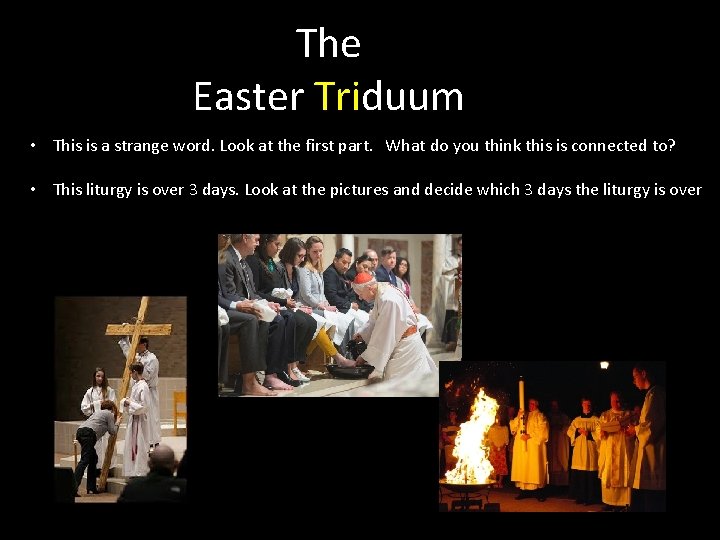 The
Easter Triduum

• This is a strange word. Look at the first part. What do you think this is connected to?

• This liturgy is over 3 days. Look at the pictures and decide which 3 days the liturgy is over